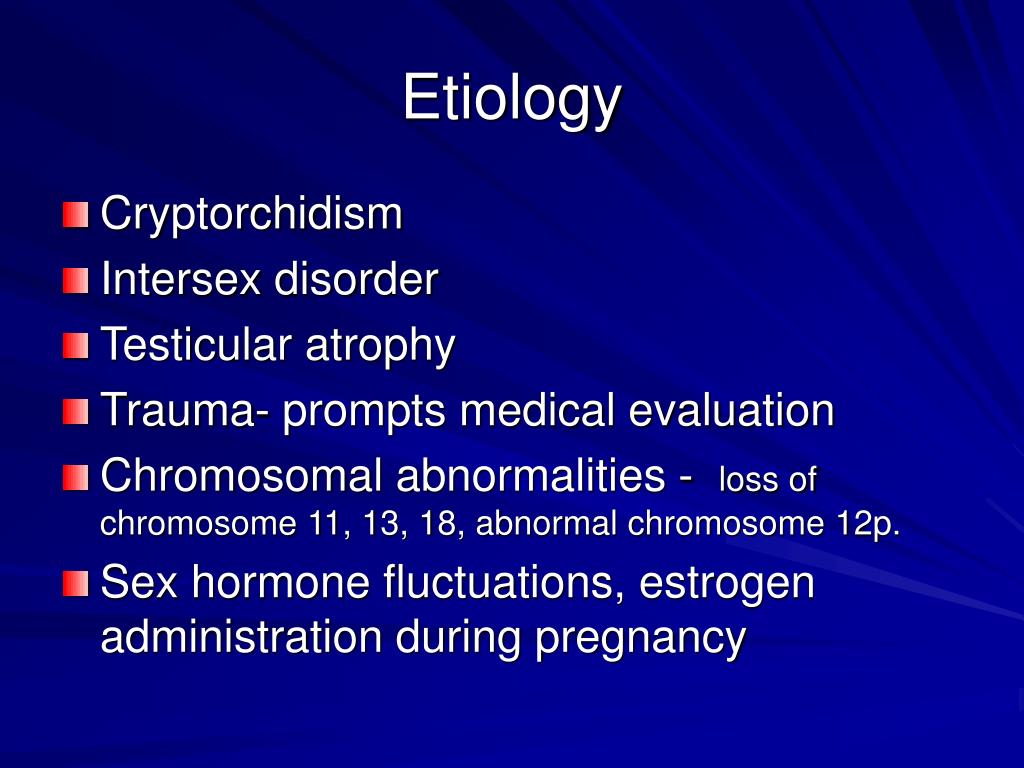 Etiology

Cryptorchidism
Intersex disorder
Testicular atrophy
Trauma- prompts medical evaluation
Chromosomal abnormalities - loss of chromosome 11, 13, 18, abnormal chromosome 12p.
Sex hormone fluctuations, estrogen administration during pregnancy